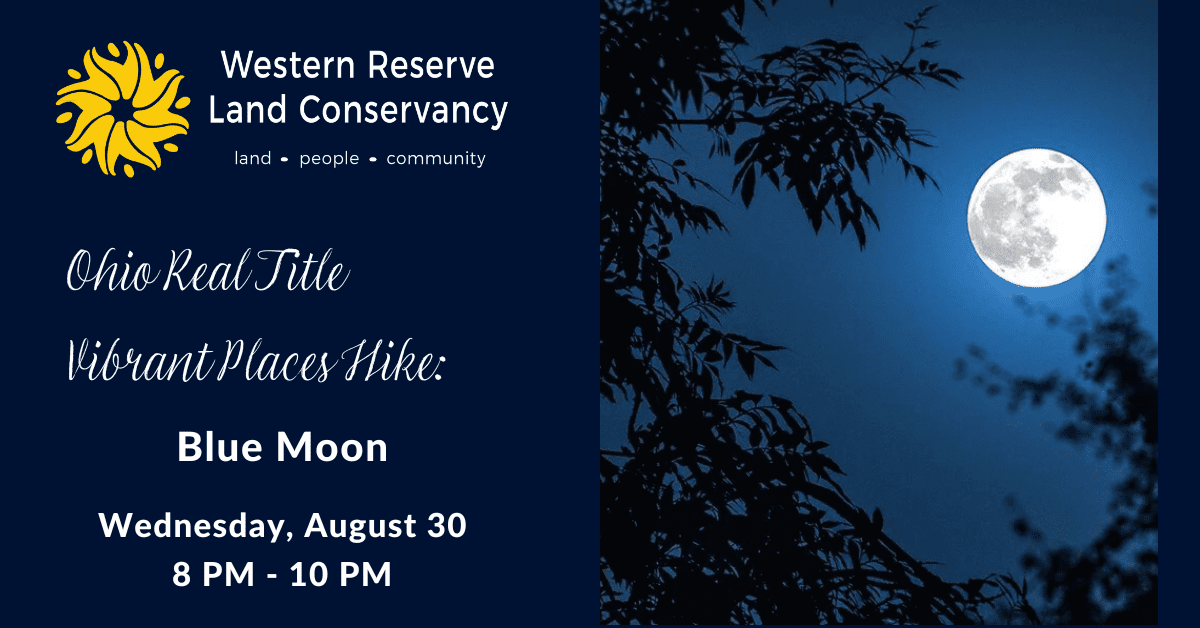 Western Reserve Land Conservancy

land • people • community

Ohio Real Title

Vibrant Places Hike:

Blue Moon

Wednesday, August 30
8 PM - 10 PM